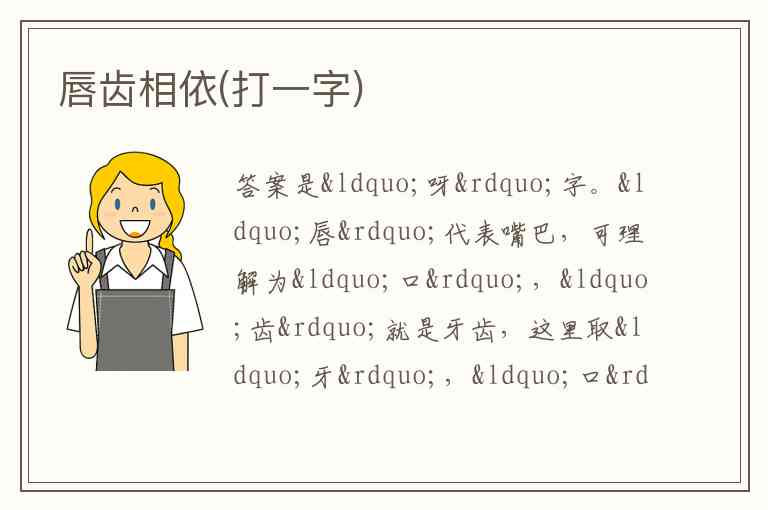 唇齿相依(打一字)

答案是&ldquo;呀&rdquo;字。&ldquo;唇&rdquo;代表嘴巴，可理解为&ldquo;口&rdquo;，&ldquo;齿&rdquo;就是牙齿，这里取&ldquo;牙&rdquo;，&ldquo;口&rd